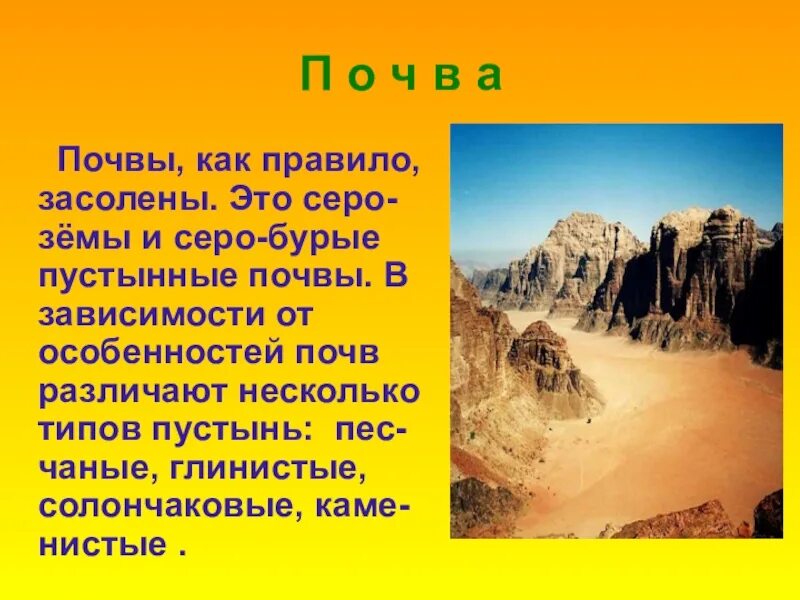 П о ч в а

Почвы, как правило, засолены. Это серозёмы и серо-бурые пустынные почвы. В зависимости от особенностей почв различают несколько типов пустынь: песчаные, глинистые, солончаковые, каменистые .